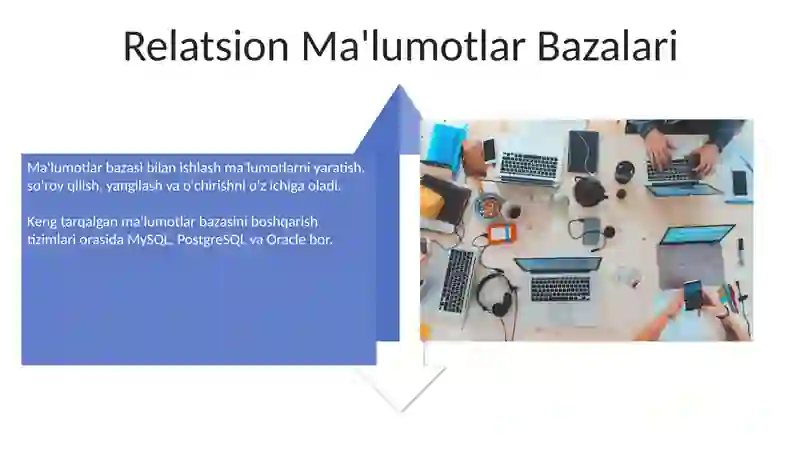 Relatsion Ma'lumotlar Bazalari

Ma'lumotlar bazasi bilan ishlash ma'lumotlarni yaratish, so'rov qilish, yangilash va o'chirishni o'z ichiga oladi.

Keng tarqalgan ma'lumotlar bazasini boshqarish tizimlari orasida MySQL, PostgreSQL va Oracle bor.